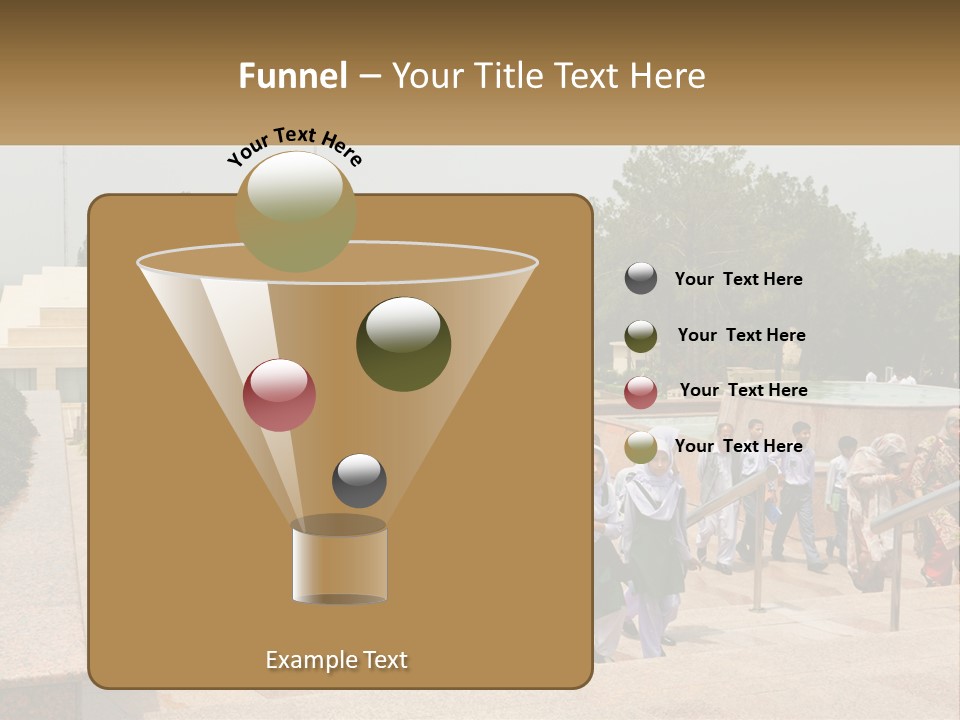 Funnel – Your Title Text Here

Your Text Here

Your Text Here

Your Text Here

Your Text Here

Your Text Here

Example Text